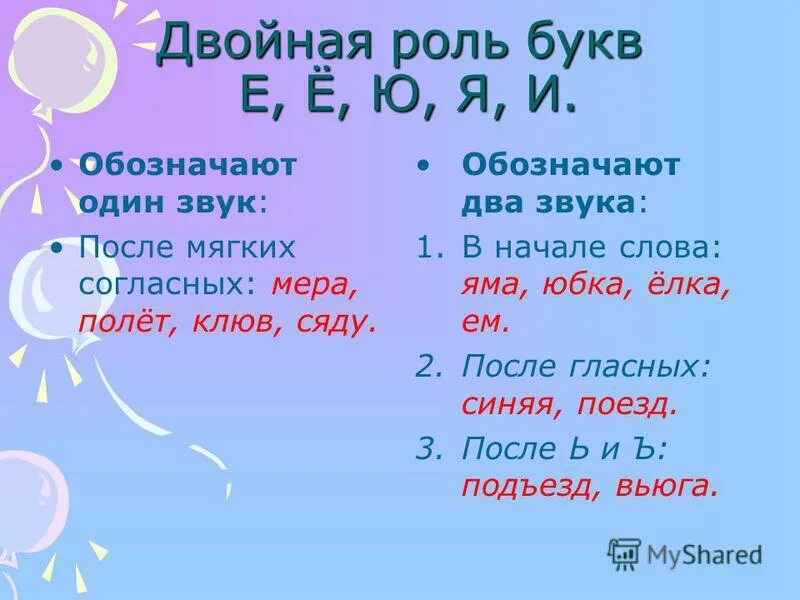 Двойная роль букв
Е, Ё, Ю, Я, И.

• Обозначают один звук:

• После мягких согласных: мера, полёт, клюв, сяду.

• Обозначают два звука:

1. В начале слова: яма, юбка, ёлка, ем.

2. После гласных: синяя, поезд.

3. После Ь и Ъ: подъезд, вьюга.

MyShared